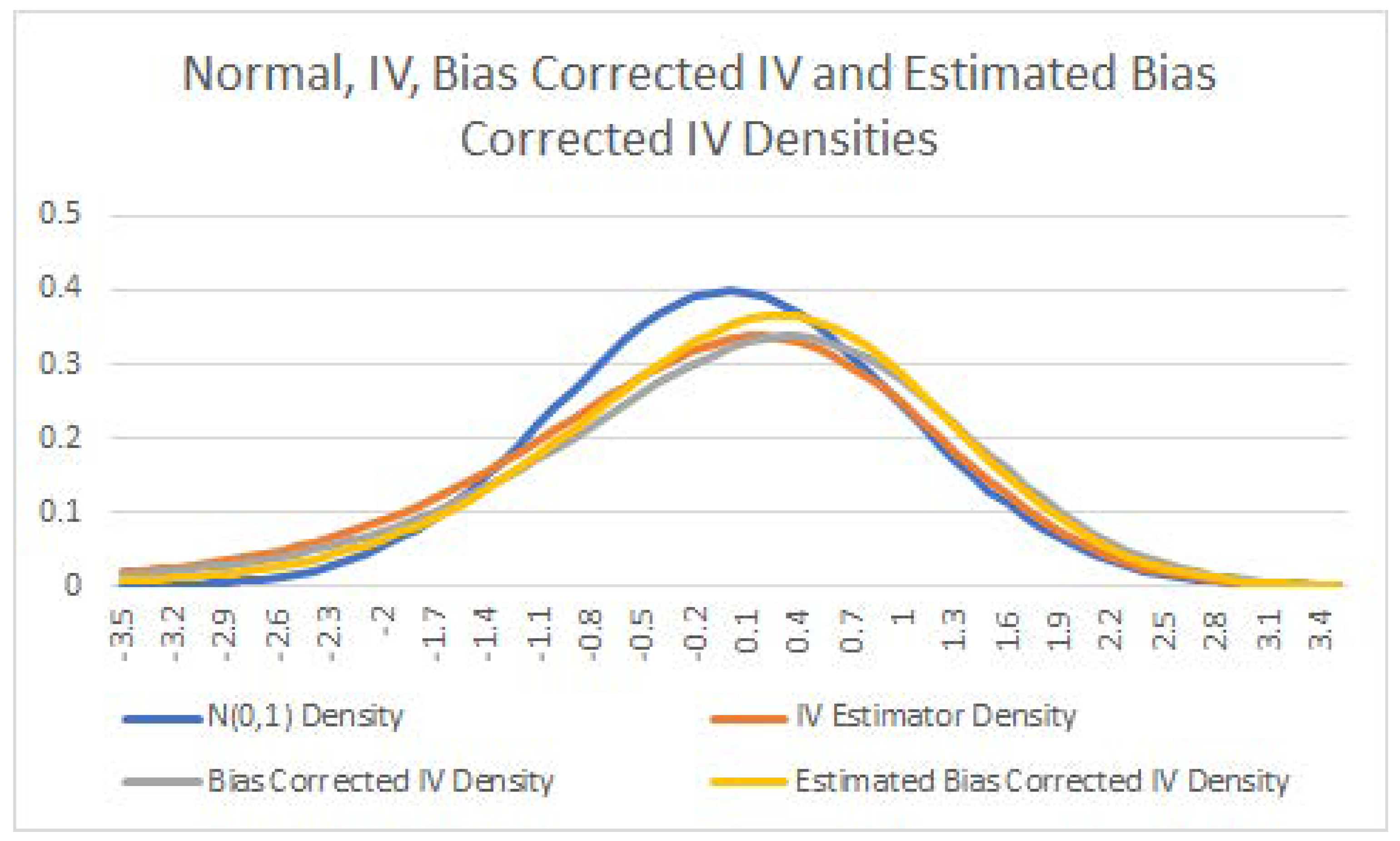 Normal, IV, Bias Corrected IV and Estimated Bias Corrected IV Densities

0.5
0.4
0.3
0.2
0.1
0

-3.5
-3.2
-2.9
-2.6
-2.3
-2
-1.7
-1.4
-1.1
-0.8
-0.5
-0.2
0.1
0.4
0.7
1
1.3
1.6
1.9
2.2
2.5
2.8
3.1
3.4

N(0,1) Density
IV Estimator Density
Bias Corrected IV Density
Estimated Bias Corrected IV Density